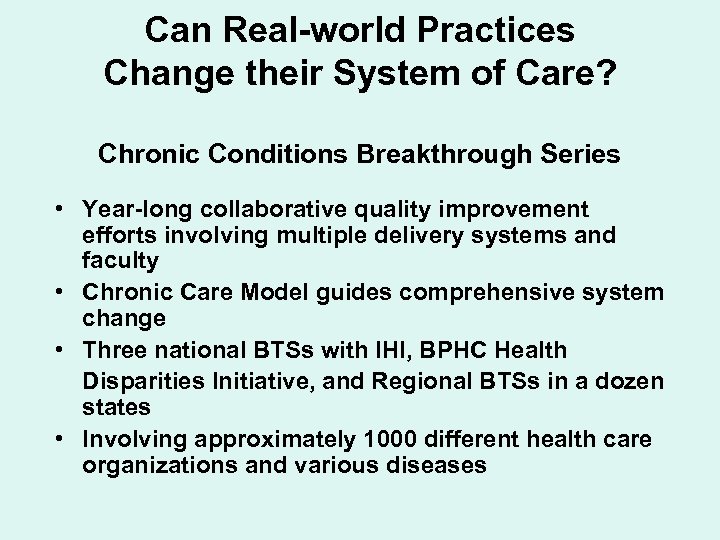 Can Real-world Practices Change their System of Care?

Chronic Conditions Breakthrough Series

• Year-long collaborative quality improvement efforts involving multiple delivery systems and faculty
• Chronic Care Model guides comprehensive system change
• Three national BTSs with IHI, BPHC Health Disparities Initiative, and Regional BTSs in a dozen states
• Involving approximately 1000 different health care organizations and various diseases